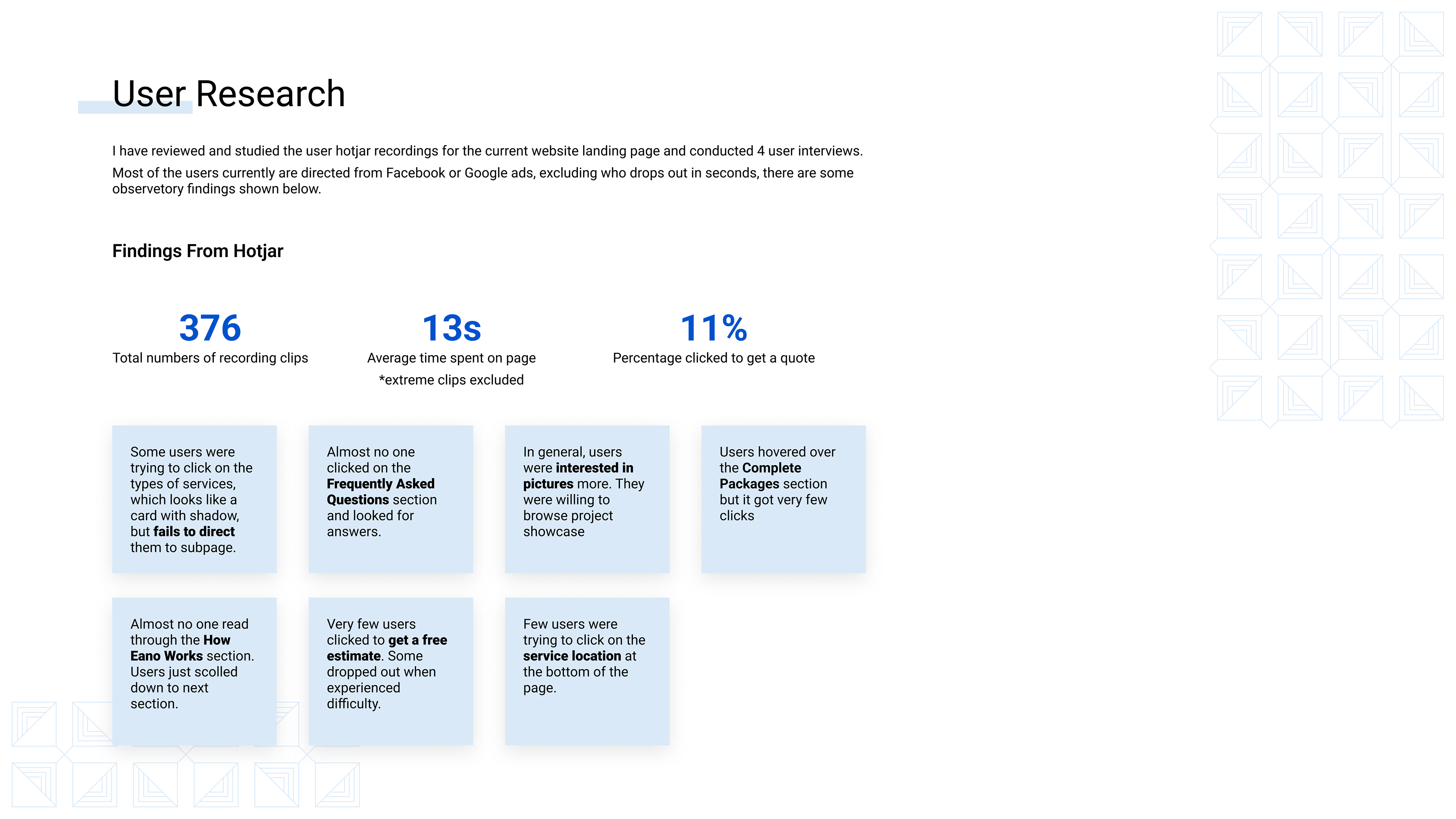 User Research

I have reviewed and studied the user hotjar recordings for the current website landing page and conducted 4 user interviews.

Most of the users currently are directed from Facebook or Google ads, excluding who drops out in seconds, there are some observetory findings shown below.

Findings From Hotjar

376
Total numbers of recording clips

13s
Average time spent on page
*extreme clips excluded

11%
Percentage clicked to get a quote

Some users were trying to click on the types of services, which looks like a card with shadow, but fails to direct them to subpage.

Almost no one clicked on the Frequently Asked Questions section and looked for answers.

In general, users were interested in pictures more. They were willing to browse project showcase

Users hovered over the Complete Packages section but it got very few clicks

Almost no one read through the How Eano Works section. Users just scolled down to next section.

Very few users clicked to get a free estimate. Some dropped out when experienced difficulty.

Few users were trying to click on the service location at the bottom of the page.